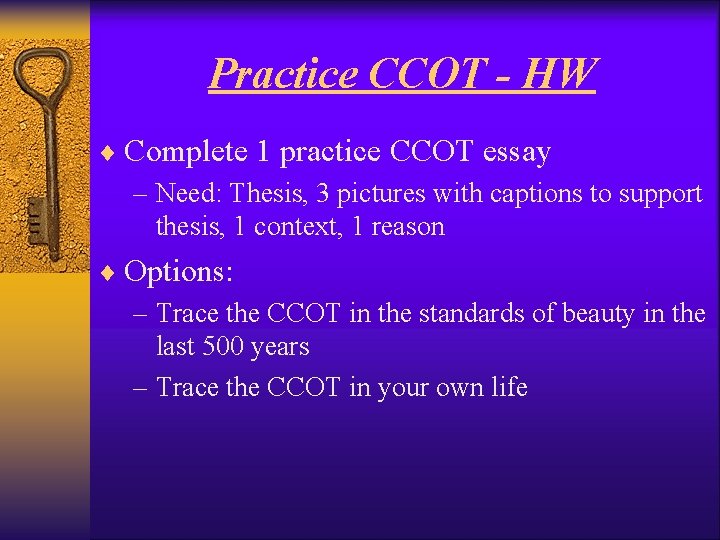 Practice CCOT - HW

♦ Complete 1 practice CCOT essay

– Need: Thesis, 3 pictures with captions to support thesis, 1 context, 1 reason

♦ Options:

– Trace the CCOT in the standards of beauty in the last 500 years

– Trace the CCOT in your own life